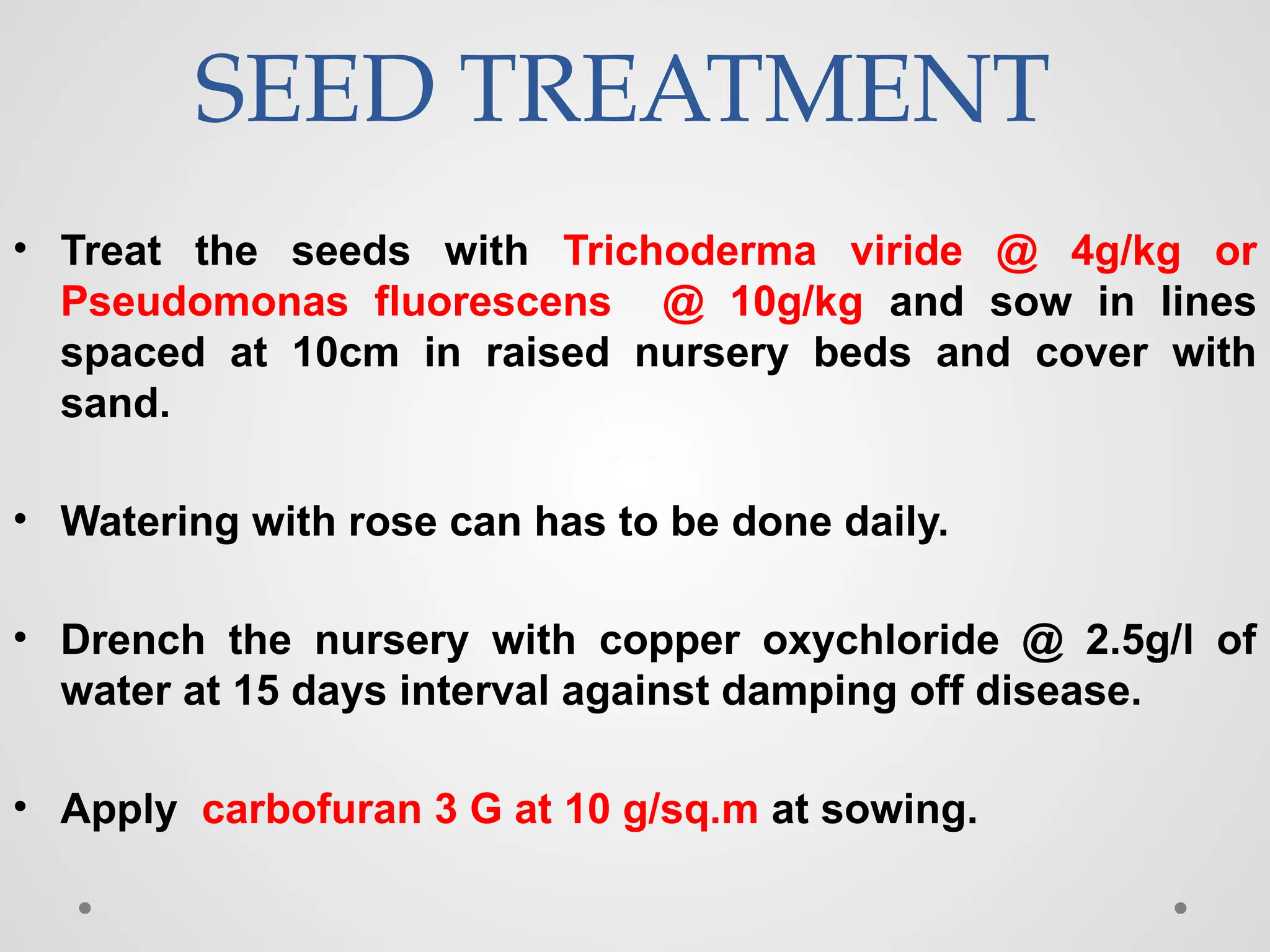 SEED TREATMENT

• Treat the seeds with Trichoderma viride @ 4g/kg or Pseudomonas fluorescens @ 10g/kg and sow in lines spaced at 10cm in raised nursery beds and cover with sand.

• Watering with rose can has to be done daily.

• Drench the nursery with copper oxychloride @ 2.5g/l of water at 15 days interval against damping off disease.

• Apply carbofuran 3 G at 10 g/sq.m at sowing.